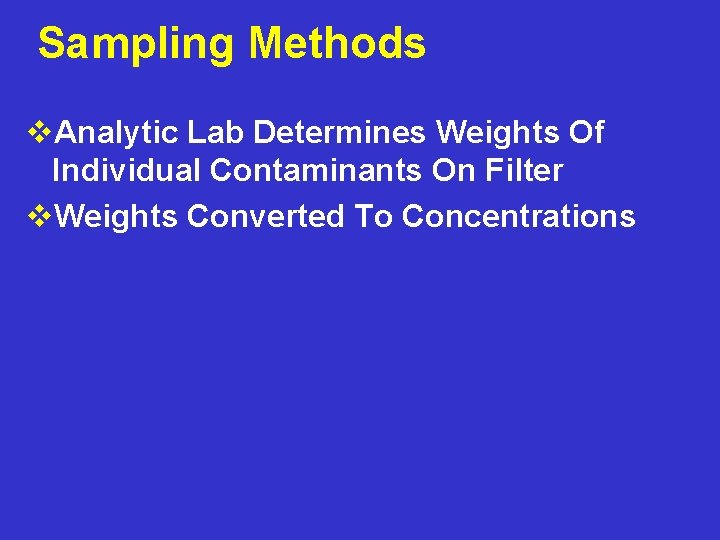 Sampling Methods

❖Analytic Lab Determines Weights Of Individual Contaminants On Filter

❖Weights Converted To Concentrations